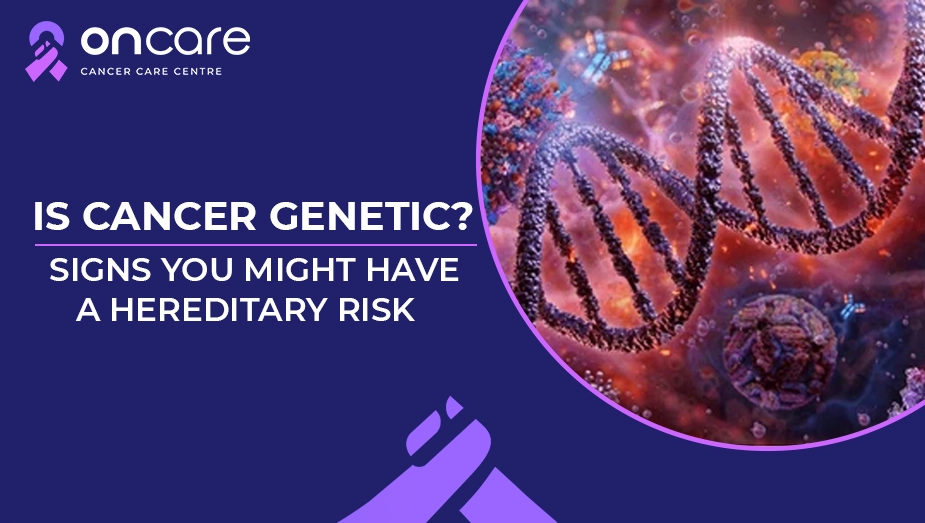 oncare
CANCER CARE CENTRE

IS CANCER GENETIC?

SIGNS YOU MIGHT HAVE A HEREDITARY RISK